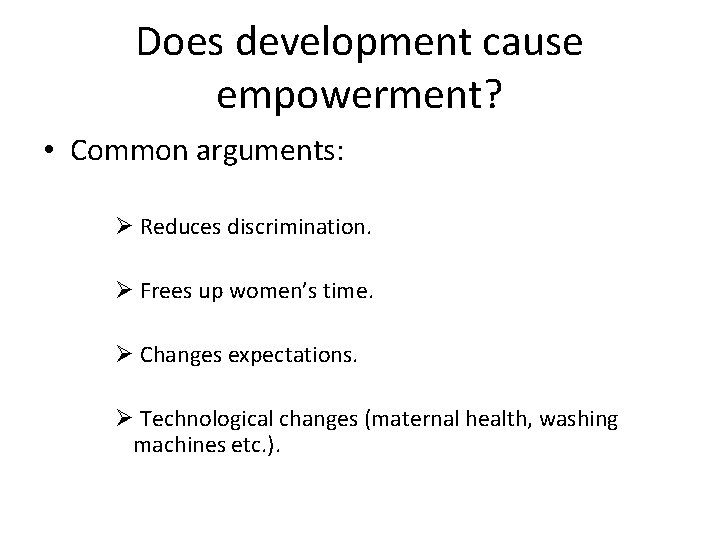 Does development cause empowerment?

• Common arguments:

➢ Reduces discrimination.

➢ Frees up women's time.

➢ Changes expectations.

➢ Technological changes (maternal health, washing machines etc.).